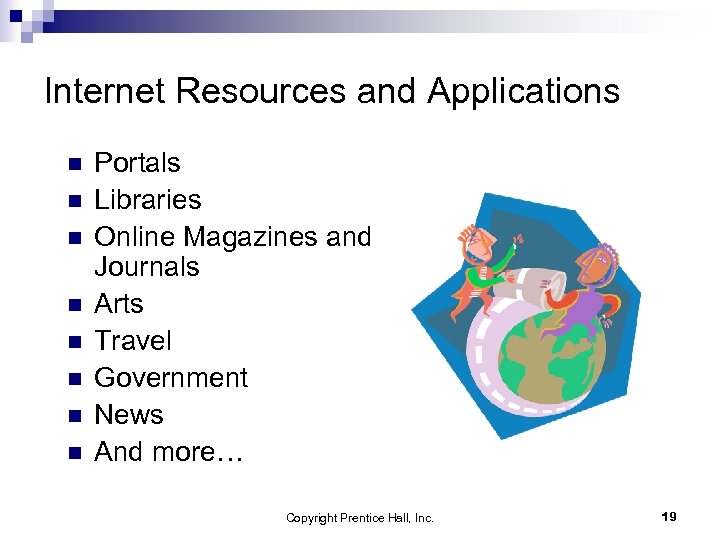 Internet Resources and Applications

- Portals
- Libraries
- Online Magazines and Journals
- Arts
- Travel
- Government
- News
- And more…

Copyright Prentice Hall, Inc.

19